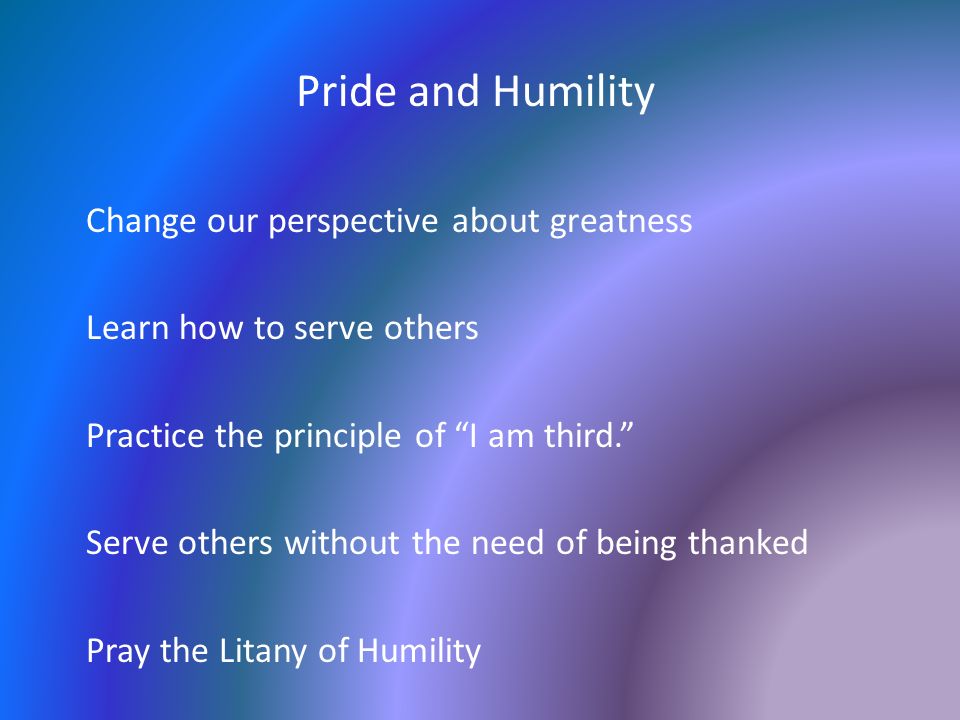 Pride and Humility

Change our perspective about greatness

Learn how to serve others

Practice the principle of “I am third.”

Serve others without the need of being thanked

Pray the Litany of Humility